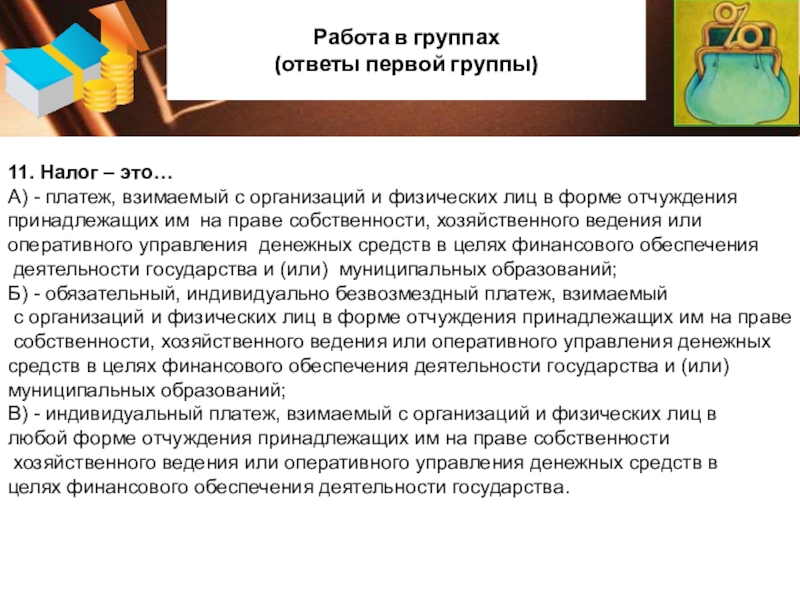 Работа в группах
(ответы первой группы)

%

11. Налог – это…
А) - платеж, взимаемый с организаций и физических лиц в форме отчуждения принадлежащих им на праве собственности, хозяйственного ведения или оперативного управления денежных средств в целях финансового обеспечения деятельности государства и (или) муниципальных образований;
Б) - обязательный, индивидуально безвозмездный платеж, взимаемый с организаций и физических лиц в форме отчуждения принадлежащих им на праве собственности, хозяйственного ведения или оперативного управления денежных средств в целях финансового обеспечения деятельности государства и (или) муниципальных образований;
В) - индивидуальный платеж, взимаемый с организаций и физических лиц в любой форме отчуждения принадлежащих им на праве собственности хозяйственного ведения или оперативного управления денежных средств в целях финансового обеспечения деятельности государства.